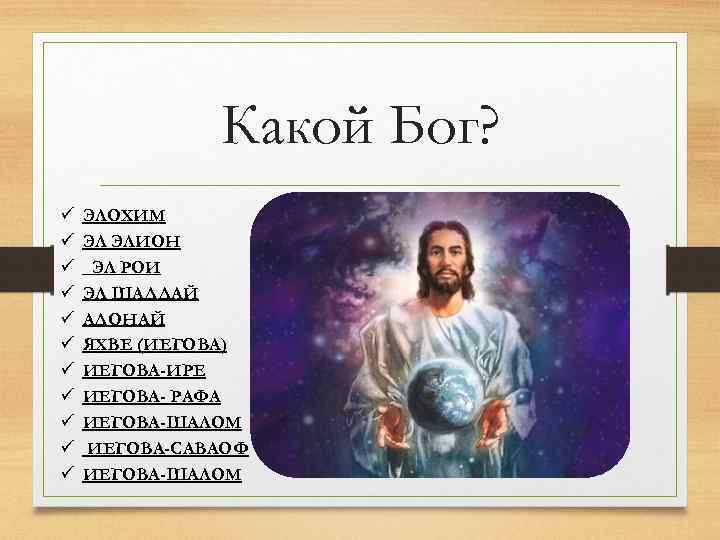 Какой Бог?

✓ ЭЛОХИМ
✓ ЭЛ ЭЛИОН
✓ ЭЛ РОИ
✓ ЭЛ ШАДДАЙ
✓ АДОНАЙ
✓ ЯХВЕ (ИЕГОВА)
✓ ИЕГОВА-ИРЕ
✓ ИЕГОВА- РАФА
✓ ИЕГОВА-ШАЛОМ
✓ ИЕГОВА-САВАОФ
✓ ИЕГОВА-ШАЛОМ